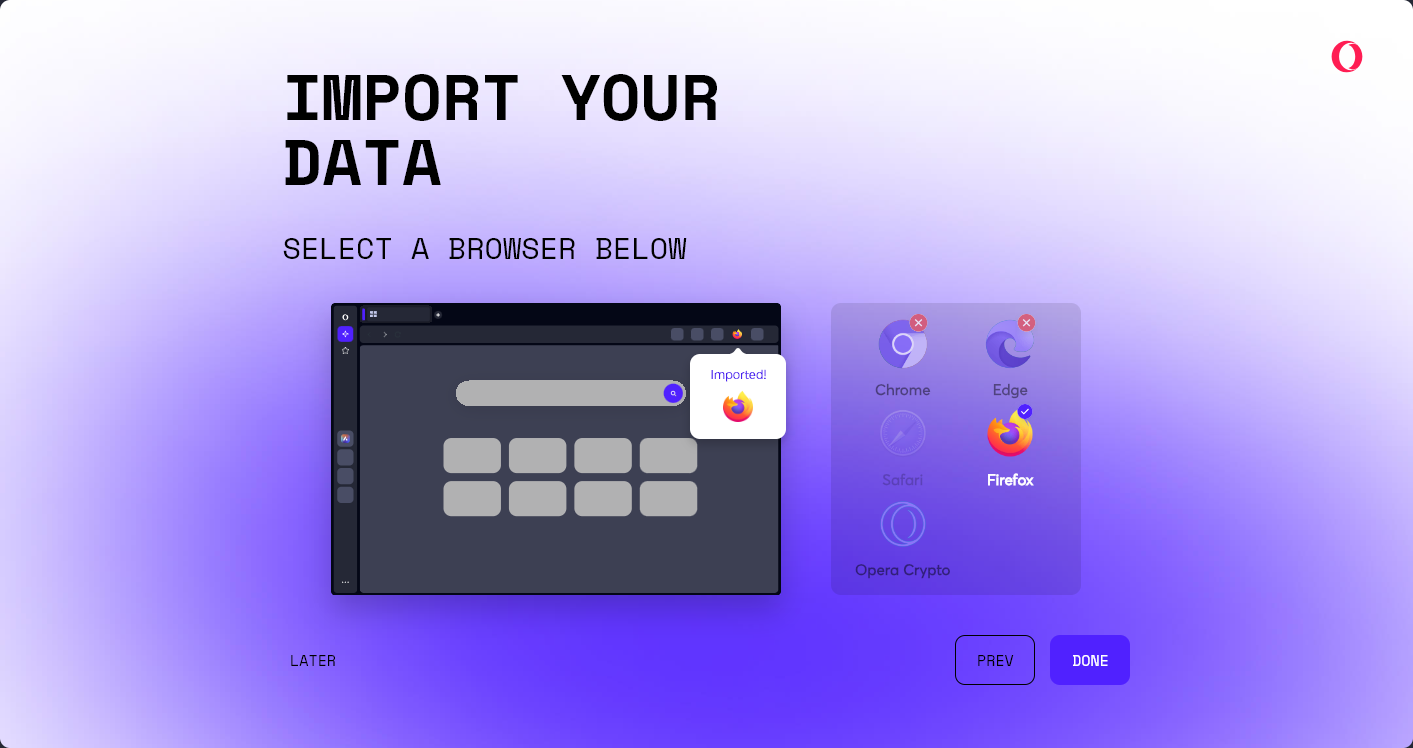 IMPORT YOUR DATA

SELECT A BROWSER BELOW

Imported!

Chrome
Edge
Safari
Firefox
Opera Crypto

LATER

PREV
DONE